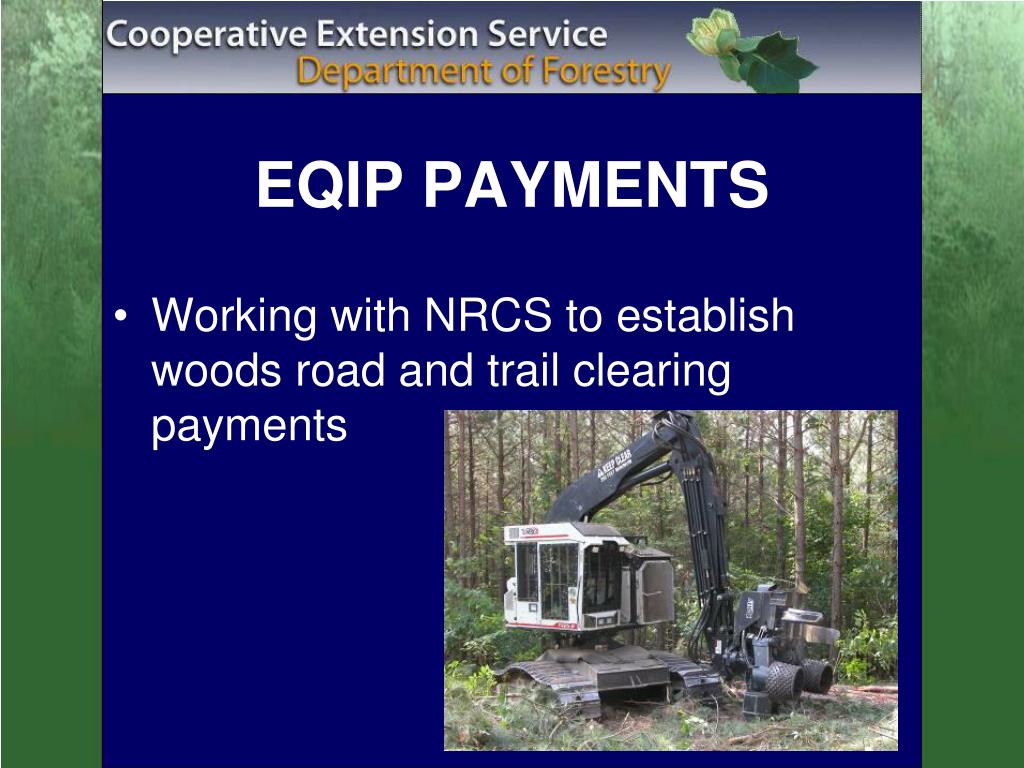 Cooperative Extension Service
Department of Forestry

EQIP PAYMENTS

• Working with NRCS to establish woods road and trail clearing payments

KEEP CLEAR